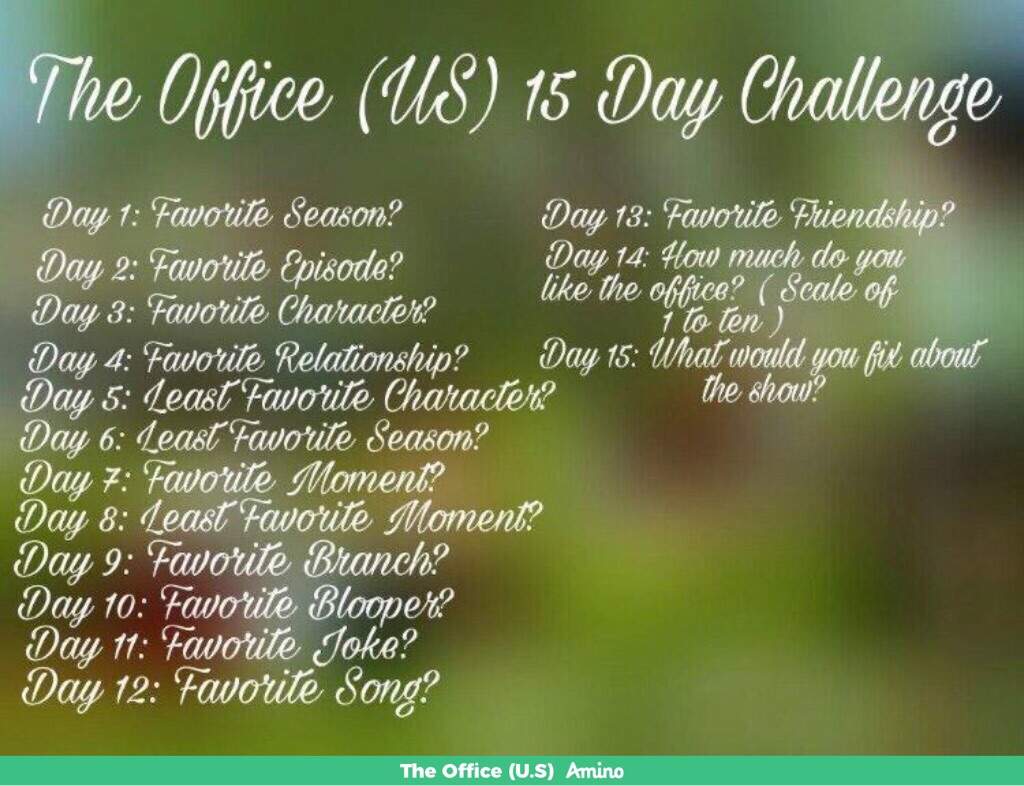 The Office (US) 15 Day Challenge

Day 1: Favorite Season?
Day 2: Favorite Episode?
Day 3: Favorite Character?
Day 4: Favorite Relationship?
Day 5: Least Favorite Character?
Day 6: Least Favorite Season?
Day 7: Favorite Moment?
Day 8: Least Favorite Moment?
Day 9: Favorite Branch?
Day 10: Favorite Blooper?
Day 11: Favorite Joke?
Day 12: Favorite Song?

Day 13: Favorite Friendship?
Day 14: How much do you like the office? ( Scale of 1 to ten )
Day 15: What would you fix about the show?

The Office (U.S) Amino